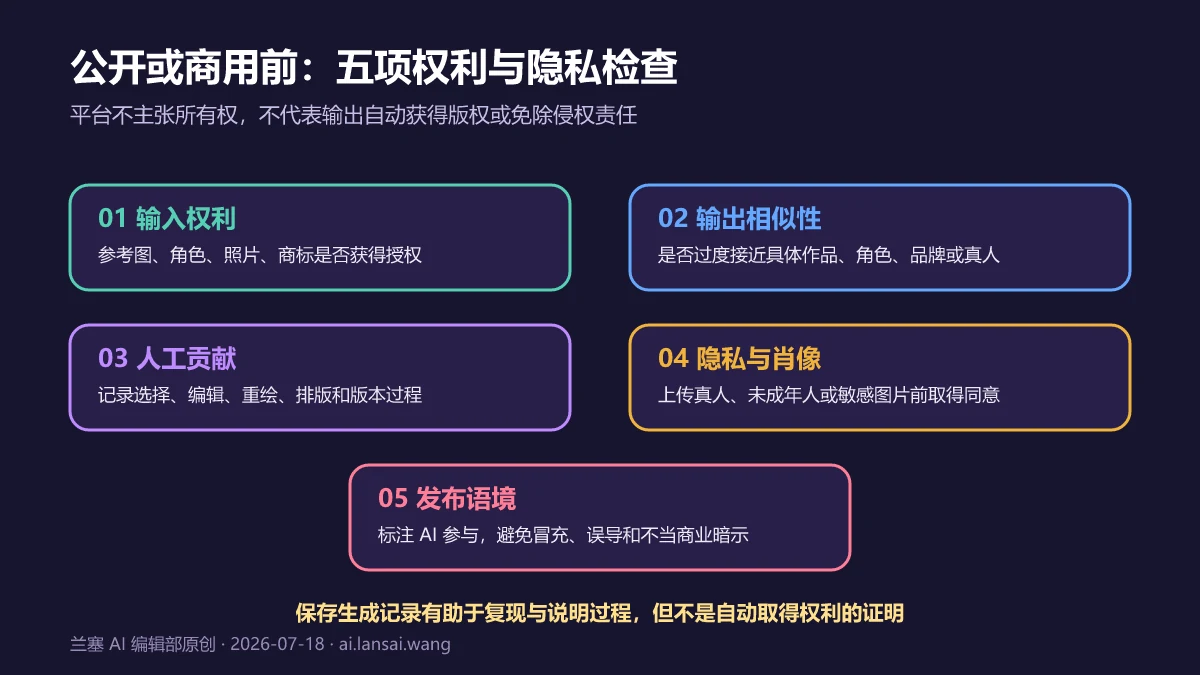 公开或商用前：五项权利与隐私检查

平台不主张所有权，不代表输出自动获得版权或免除侵权责任

01 输入权利

参考图、角色、照片、商标是否获得授权

02 输出相似性

是否过度接近具体作品、角色、品牌或真人

03 人工贡献

记录选择、编辑、重绘、排版和版本过程

04 隐私与肖像

上传真人、未成年人或敏感图片前取得同意

05 发布语境

标注 AI 参与，避免冒充、误导和不当商业暗示

保存生成记录有助于复现与说明过程，但不是自动取得权利的证明

兰塞 AI 编辑部原创 · 2026-07-18 · ai.lansai.wang